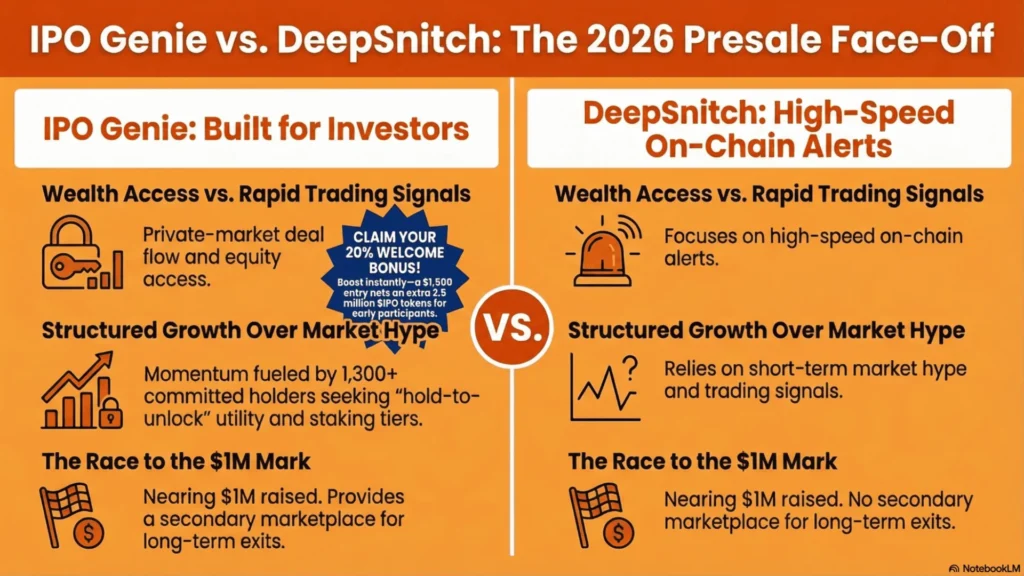 IPO Genie vs. DeepSnitch: The 2026 Presale Face-Off

IPO Genie: Built for Investors

Wealth Access vs. Rapid Trading Signals

Private-market deal flow and equity access.

CLAIM YOUR 20% WELCOME BONUS!
Boost instantly—a $1,500 entry nets an extra 2.5 million $IPO tokens for early participants.

Structured Growth Over Market Hype

Momentum fueled by 1,300+ committed holders seeking "hold-to-unlock" utility and staking tiers.

The Race to the $1M Mark

Nearing $1M raised. Provides a secondary marketplace for long-term exits.

VS.

DeepSnitch: High-Speed On-Chain Alerts

Wealth Access vs. Rapid Trading Signals

Focuses on high-speed on-chain alerts.

Structured Growth Over Market Hype

Relies on short-term market hype and trading signals.

The Race to the $1M Mark

Nearing $1M raised. No secondary marketplace for long-term exits.

NotebookLM